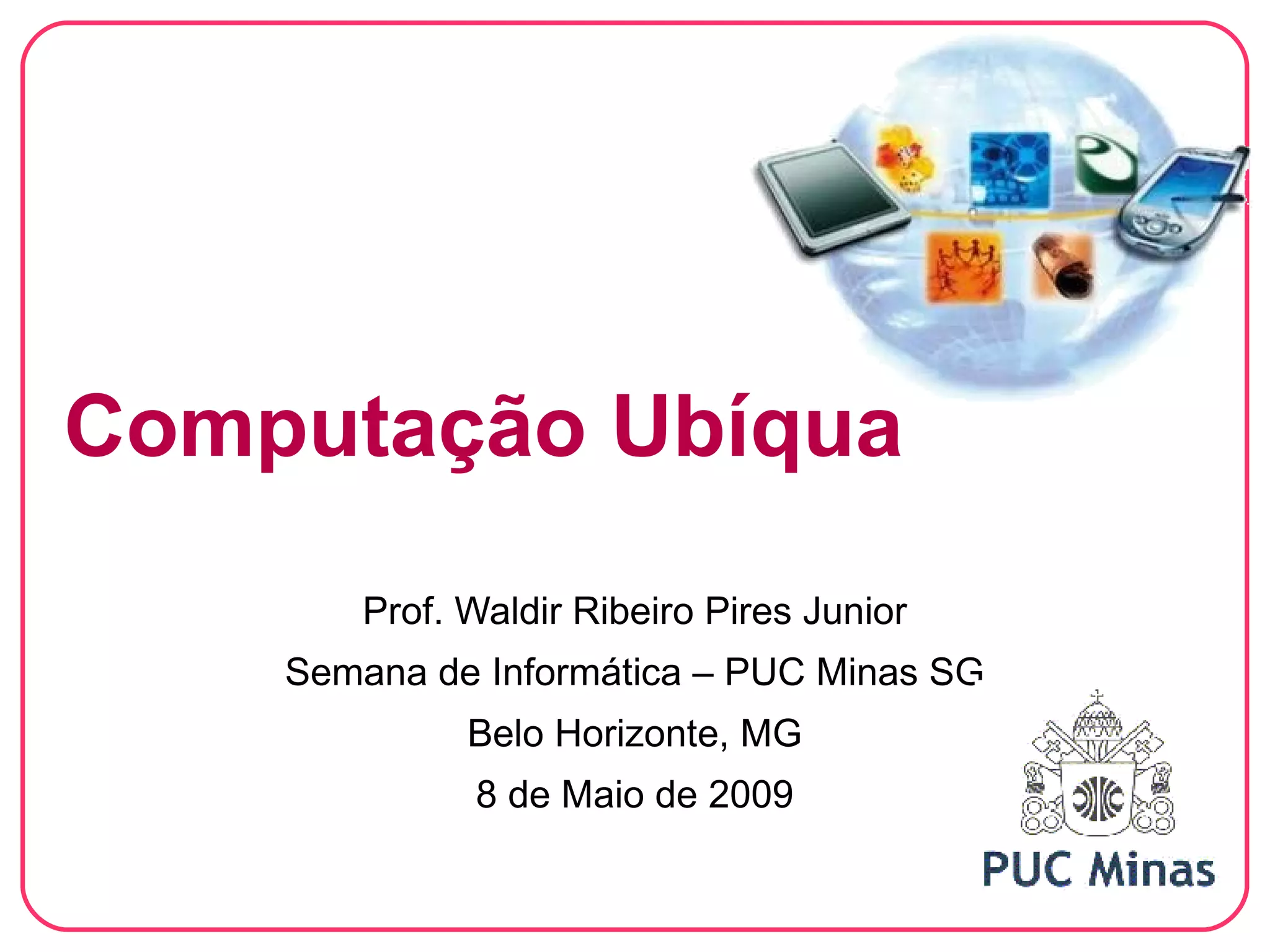 Computação Ubíqua

Prof. Waldir Ribeiro Pires Junior

Semana de Informática – PUC Minas SG

Belo Horizonte, MG

8 de Maio de 2009

PUC Minas